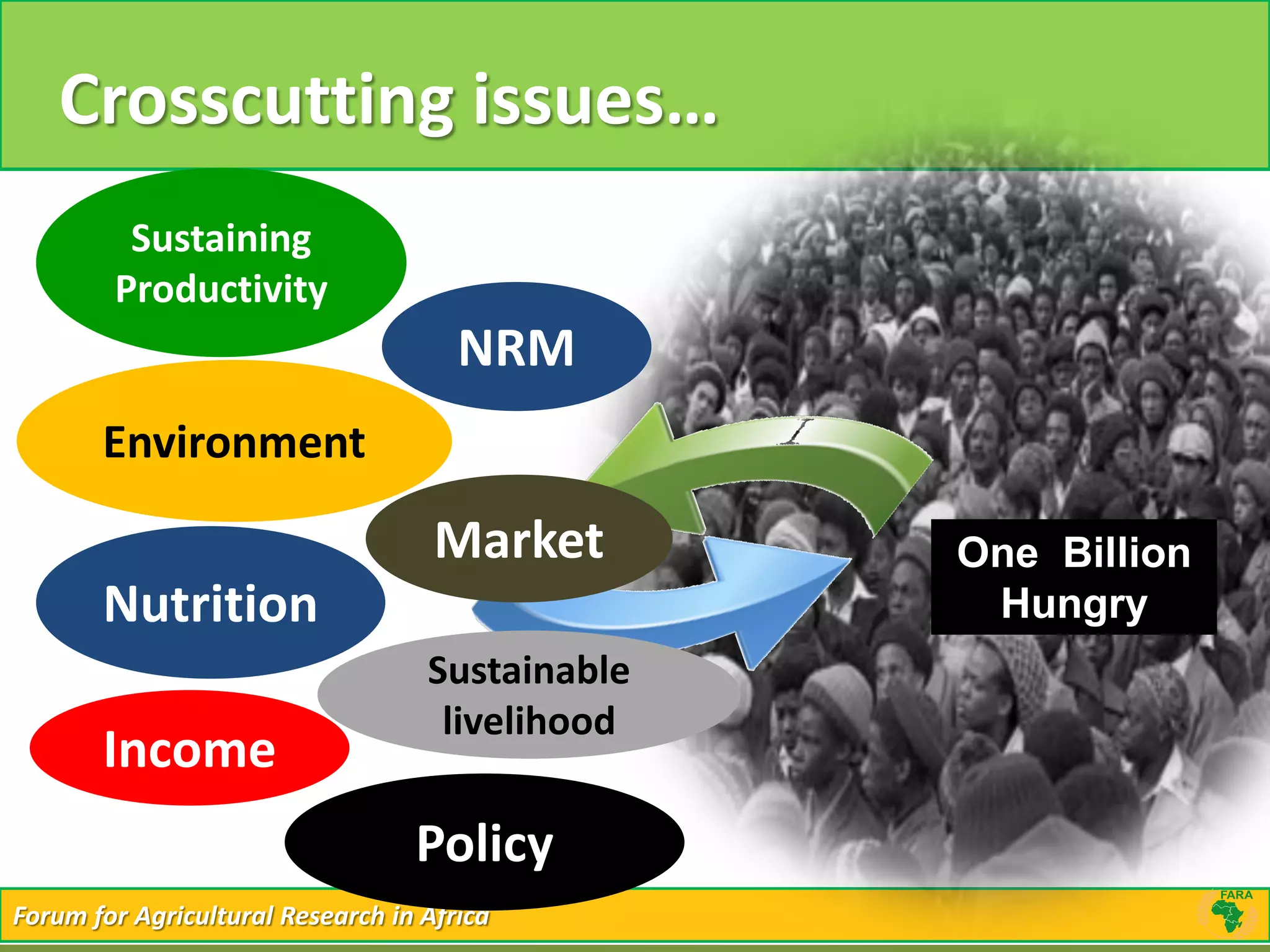 Crosscutting issues…

Sustaining Productivity

NRM

Environment

Market

Nutrition

Sustainable livelihood

Income

Policy

One Billion Hungry

Forum for Agricultural Research in Africa

FARA